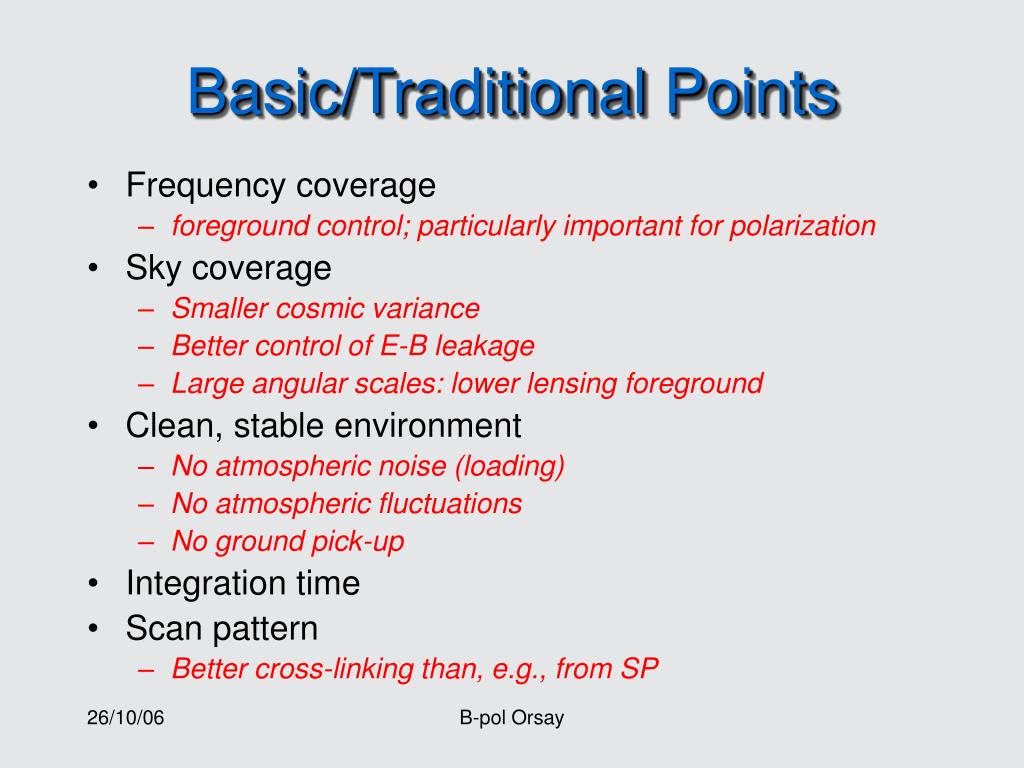 Basic/Traditional Points

• Frequency coverage
– foreground control; particularly important for polarization
• Sky coverage
– Smaller cosmic variance
– Better control of E-B leakage
– Large angular scales: lower lensing foreground
• Clean, stable environment
– No atmospheric noise (loading)
– No atmospheric fluctuations
– No ground pick-up
• Integration time
• Scan pattern
– Better cross-linking than, e.g., from SP

26/10/06

B-pol Orsay